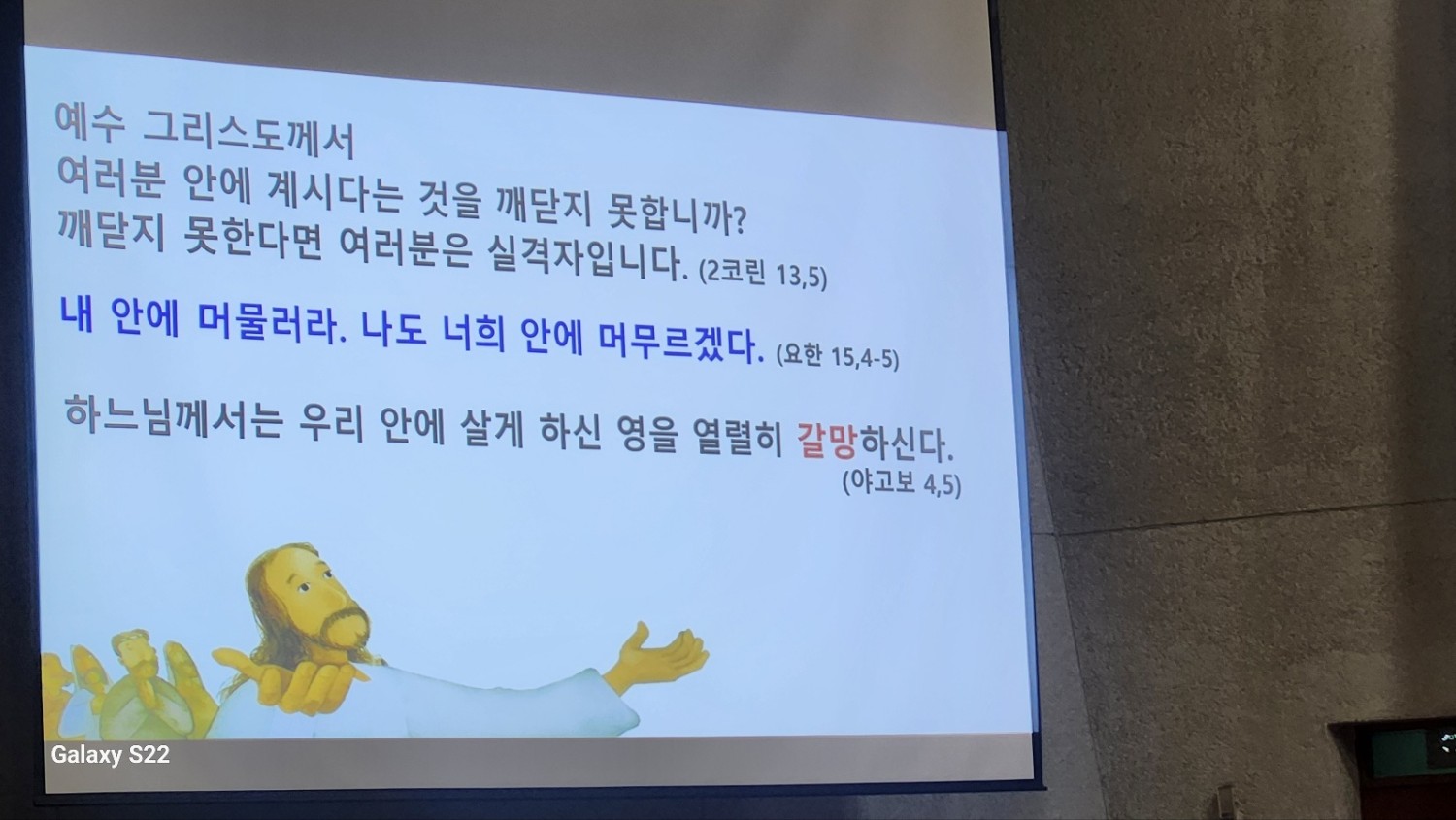 예수 그리스도께서
여러분 안에 계시다는 것을 깨닫지 못합니까?
깨닫지 못한다면 여러분은 실격자입니다. (2코린 13,5)

내 안에 머물러라. 나도 너희 안에 머무르겠다. (요한 15,4-5)

하느님께서는 우리 안에 살게 하신 영을 열렬히 갈망하신다.
(야고보 4,5)

Galaxy S22